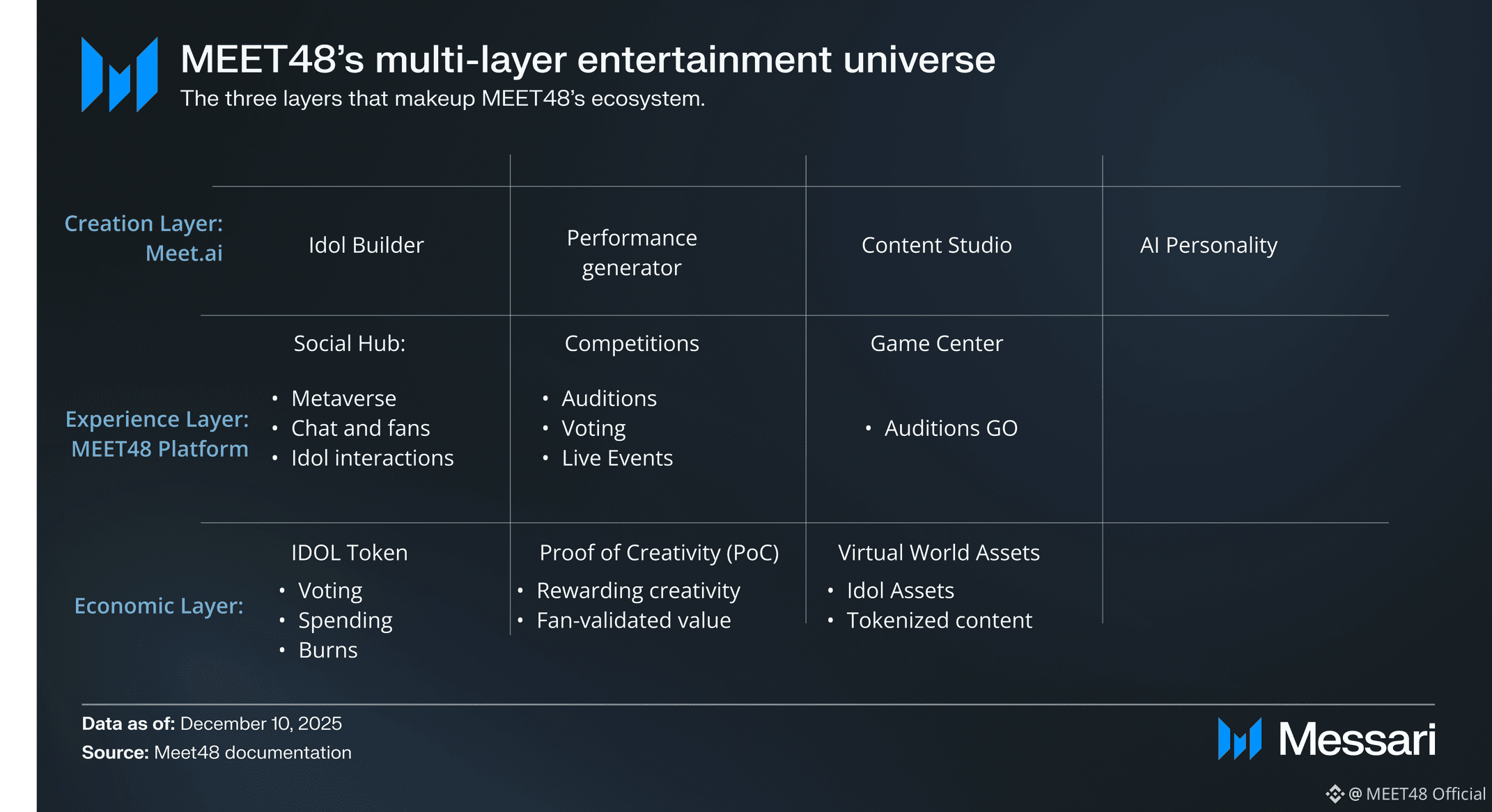 MEET48's multi-layer entertainment universe

The three layers that makeup MEET48's ecosystem.

| | | | | |
|---|---|---|---|---|
| Creation Layer: Meet.ai | Idol Builder | Performance generator | Content Studio | AI Personality |
| Experience Layer: MEET48 Platform | Social Hub: • Metaverse • Chat and fans • Idol interactions | Competitions • Auditions • Voting • Live Events | Game Center • Auditions GO | |
| Economic Layer: | IDOL Token • Voting • Spending • Burns | Proof of Creativity (PoC) • Rewarding creativity • Fan-validated value | Virtual World Assets • Idol Assets • Tokenized content | |

Data as of: December 10, 2025

Source: Meet48 documentation

Messari

@ MEET48 Official